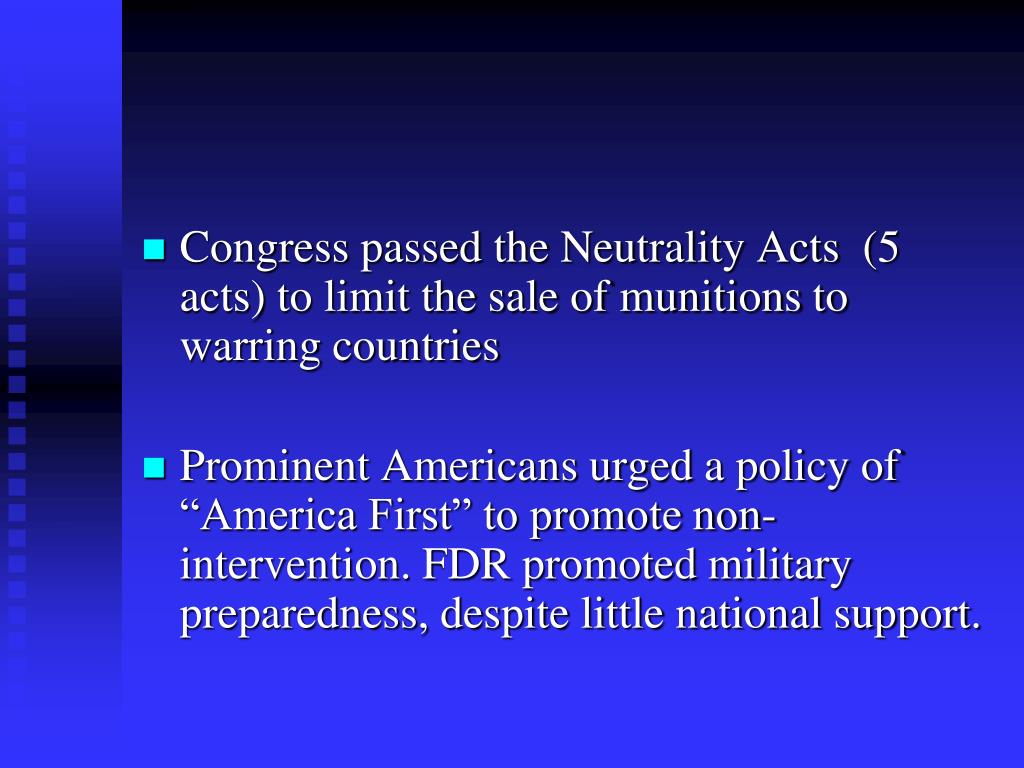 Congress passed the Neutrality Acts (5 acts) to limit the sale of munitions to warring countries

Prominent Americans urged a policy of “America First” to promote non-intervention. FDR promoted military preparedness, despite little national support.